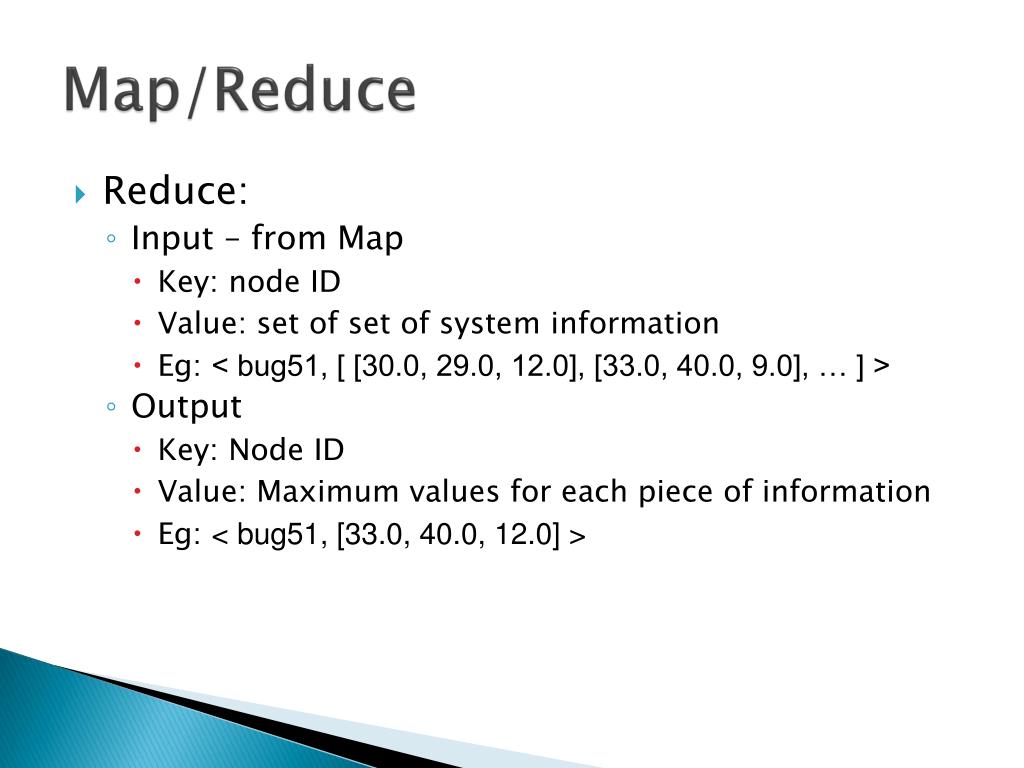 Map/Reduce

Reduce:
Input – from Map
Key: node ID
Value: set of set of system information
Eg: < bug51, [ [30.0, 29.0, 12.0], [33.0, 40.0, 9.0], … ] >
Output
Key: Node ID
Value: Maximum values for each piece of information
Eg: < bug51, [33.0, 40.0, 12.0] >